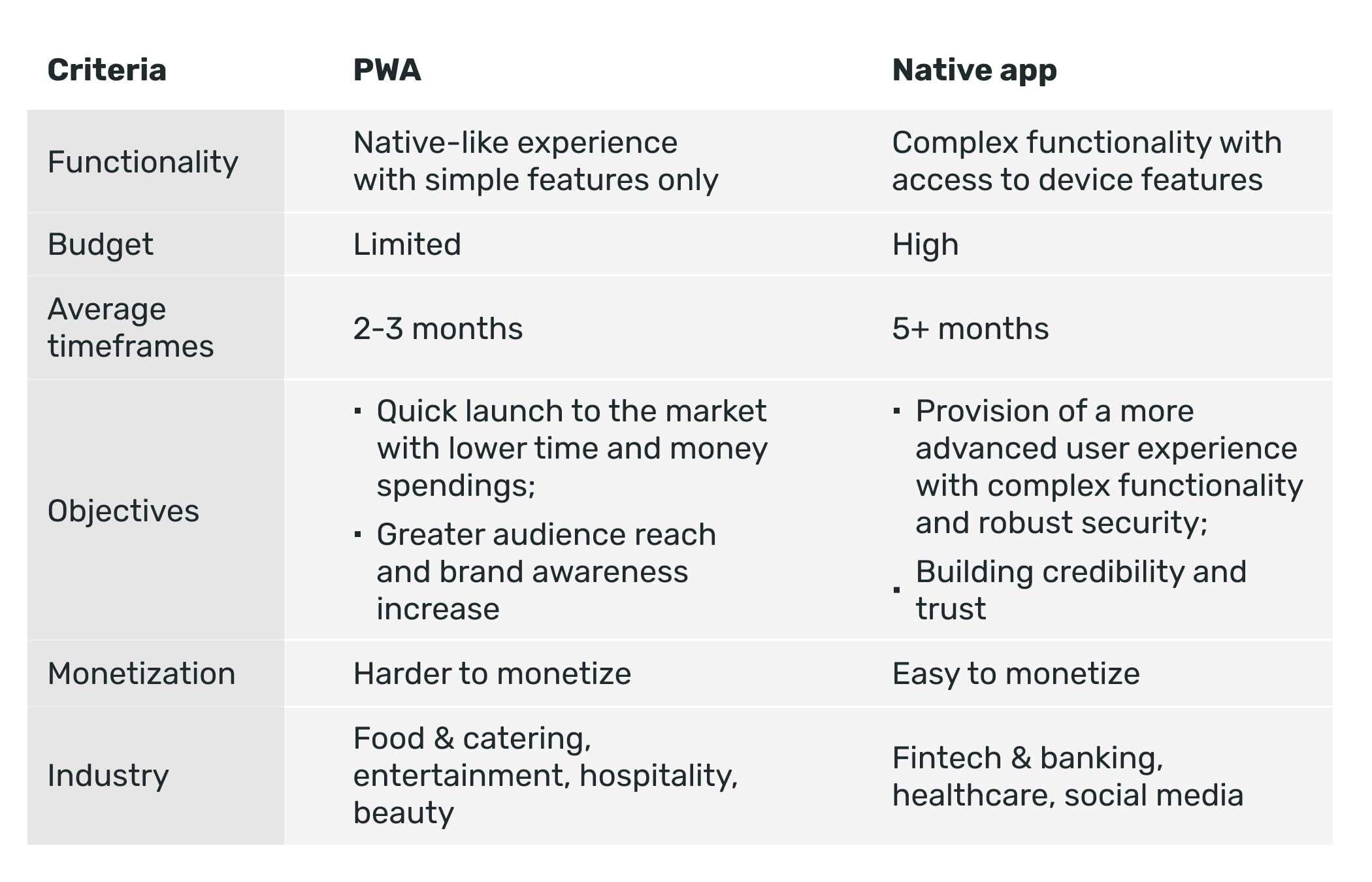 | Criteria | PWA | Native app |
|---|---|---|
| Functionality | Native-like experience with simple features only | Complex functionality with access to device features |
| Budget | Limited | High |
| Average timeframes | 2-3 months | 5+ months |
| Objectives | ▪ Quick launch to the market with lower time and money spendings; ▪ Greater audience reach and brand awareness increase | ▪ Provision of a more advanced user experience with complex functionality and robust security; ▪ Building credibility and trust |
| Monetization | Harder to monetize | Easy to monetize |
| Industry | Food & catering, entertainment, hospitality, beauty | Fintech & banking, healthcare, social media |